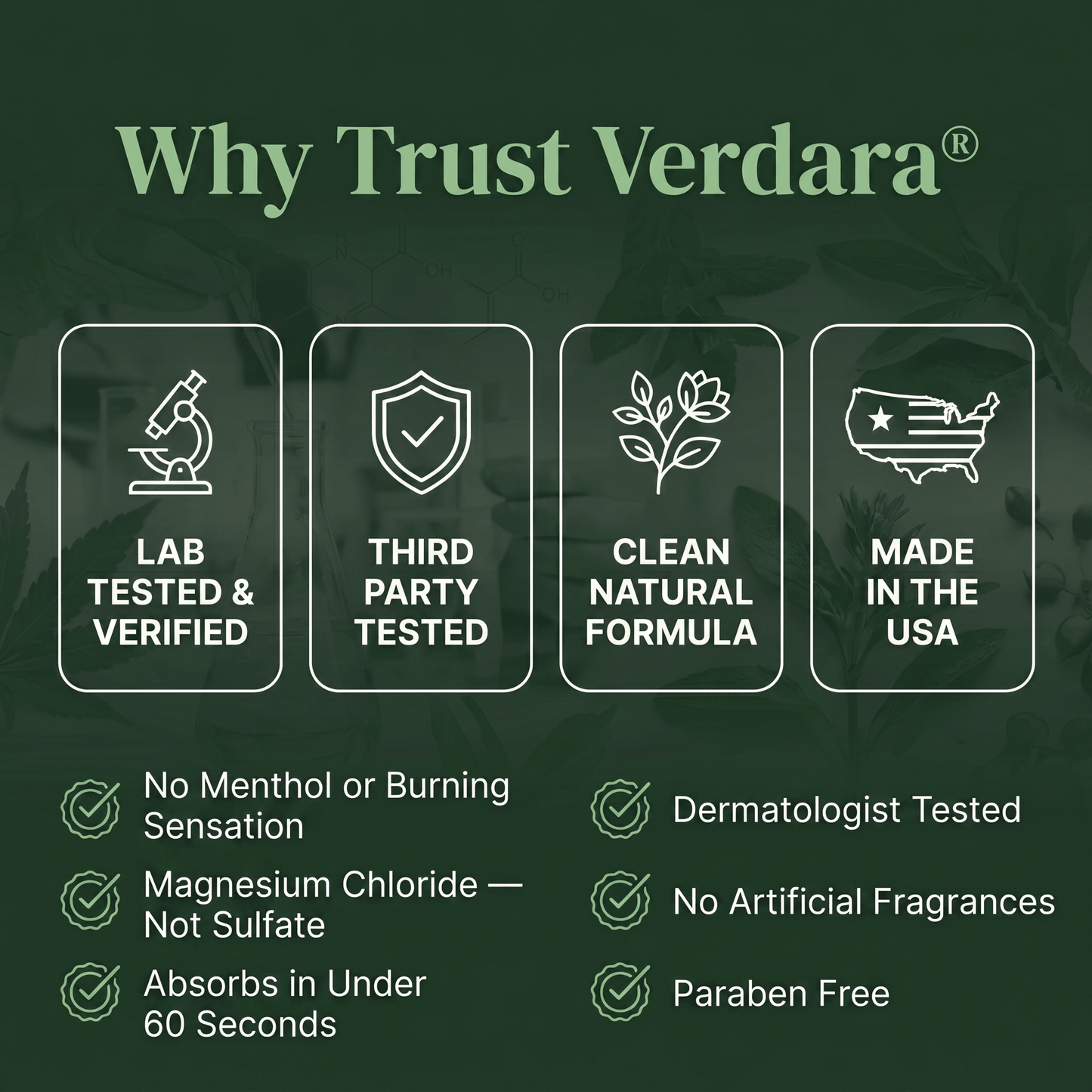 Why Trust Verdara®

LAB TESTED & VERIFIED

THIRD PARTY TESTED

CLEAN NATURAL FORMULA

MADE IN THE USA

No Menthol or Burning Sensation

Magnesium Chloride — Not Sulfate

Absorbs in Under 60 Seconds

Dermatologist Tested

No Artificial Fragrances

Paraben Free